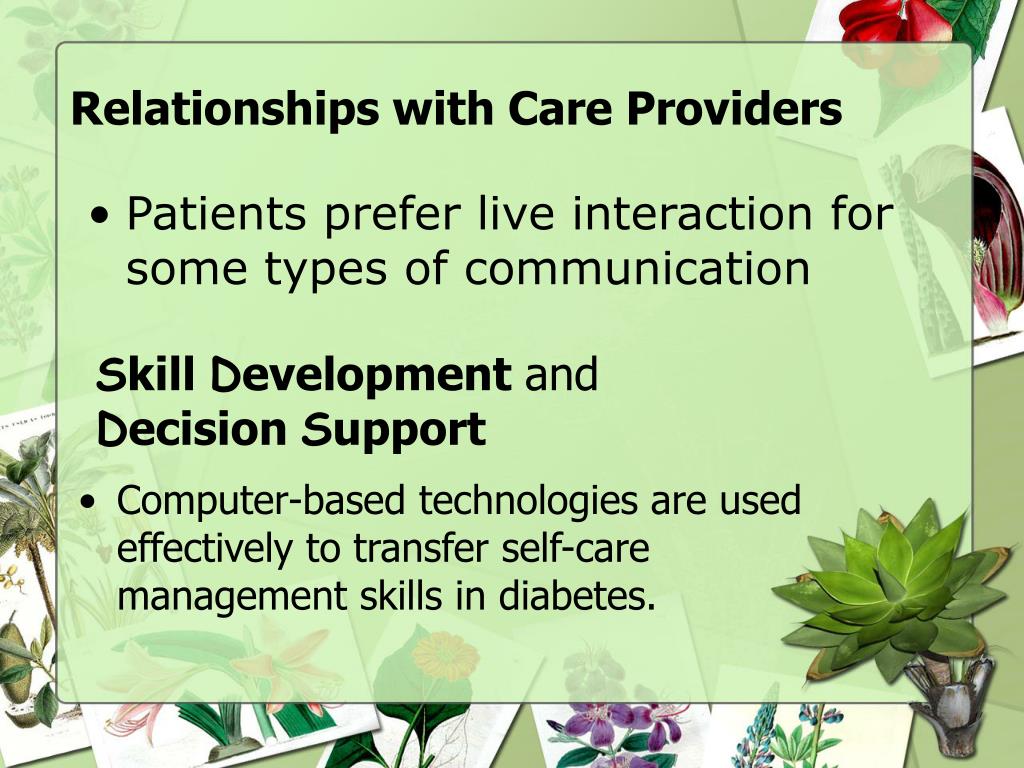 Relationships with Care Providers

• Patients prefer live interaction for some types of communication

Skill Development and Decision Support

• Computer-based technologies are used effectively to transfer self-care management skills in diabetes.